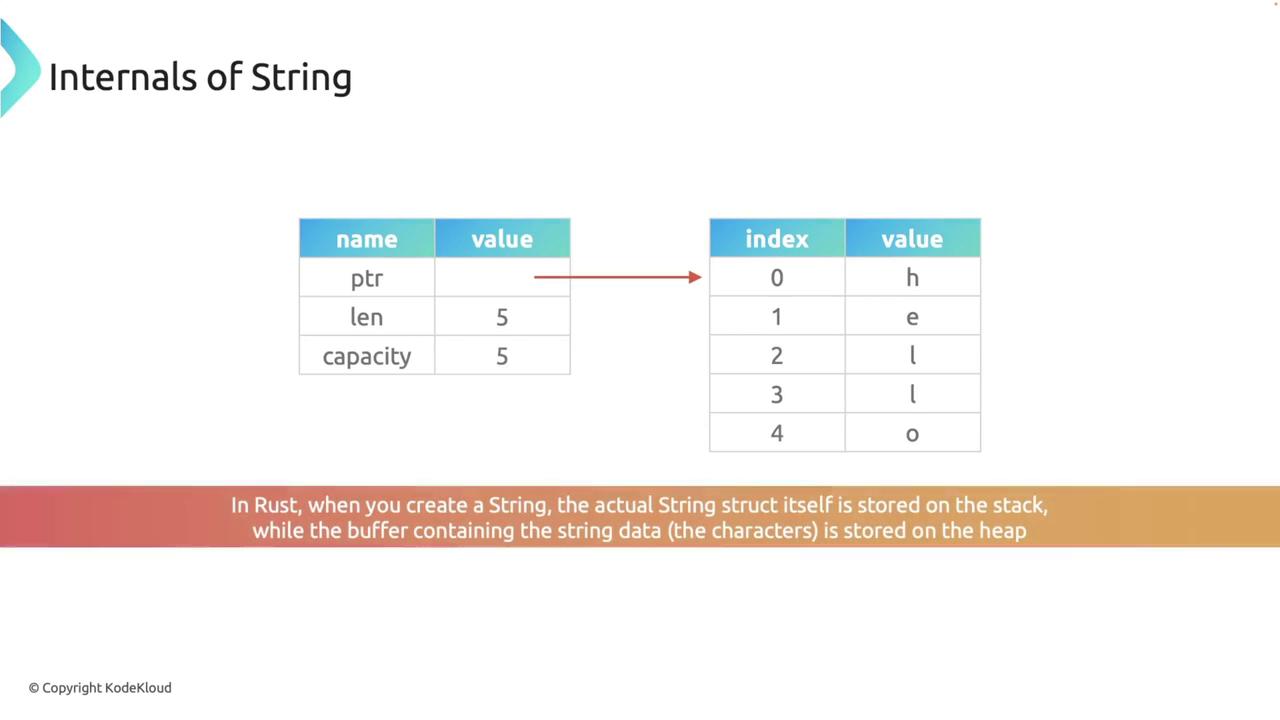 Internals of String

| name | value |
|---|---|
| ptr | |
| len | 5 |
| capacity | 5 |

| index | value |
|---|---|
| 0 | h |
| 1 | e |
| 2 | l |
| 3 | l |
| 4 | o |

In Rust, when you create a String, the actual String struct itself is stored on the stack, while the buffer containing the string data (the characters) is stored on the heap

© Copyright KodeKloud